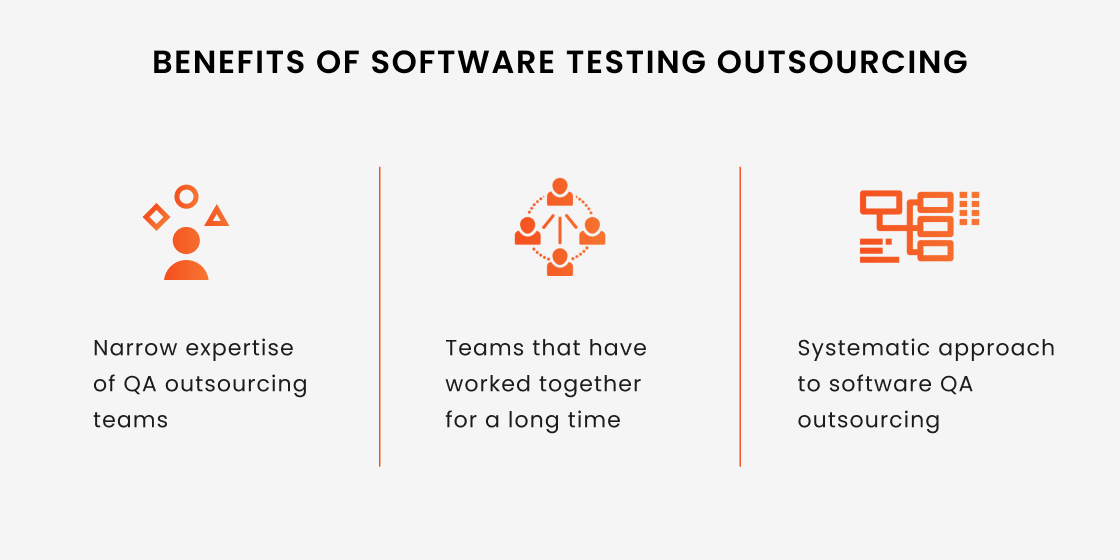 BENEFITS OF SOFTWARE TESTING OUTSOURCING

Narrow expertise of QA outsourcing teams

Teams that have worked together for a long time

Systematic approach to software QA outsourcing